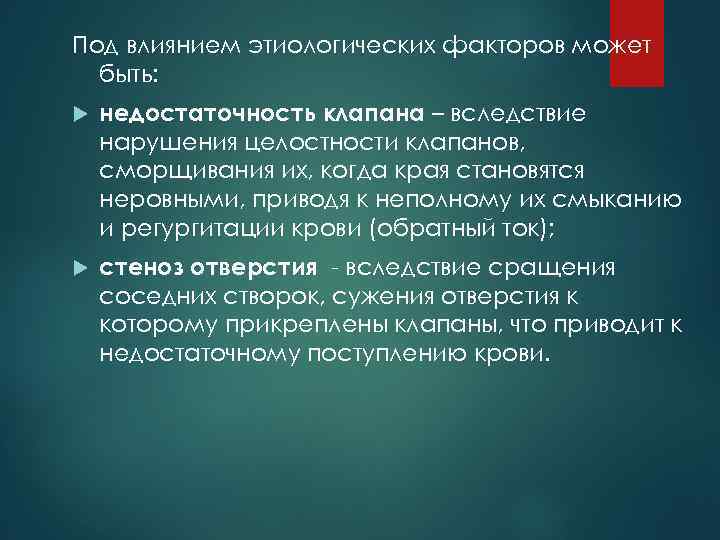 Под влиянием этиологических факторов может быть:

недостаточность клапана – вследствие нарушения целостности клапанов, сморщивания их, когда края становятся неровными, приводя к неполному их смыканию и регургитации крови (обратный ток);

стеноз отверстия - вследствие сращения соседних створок, сужения отверстия к которому прикреплены клапаны, что приводит к недостаточному поступлению крови.